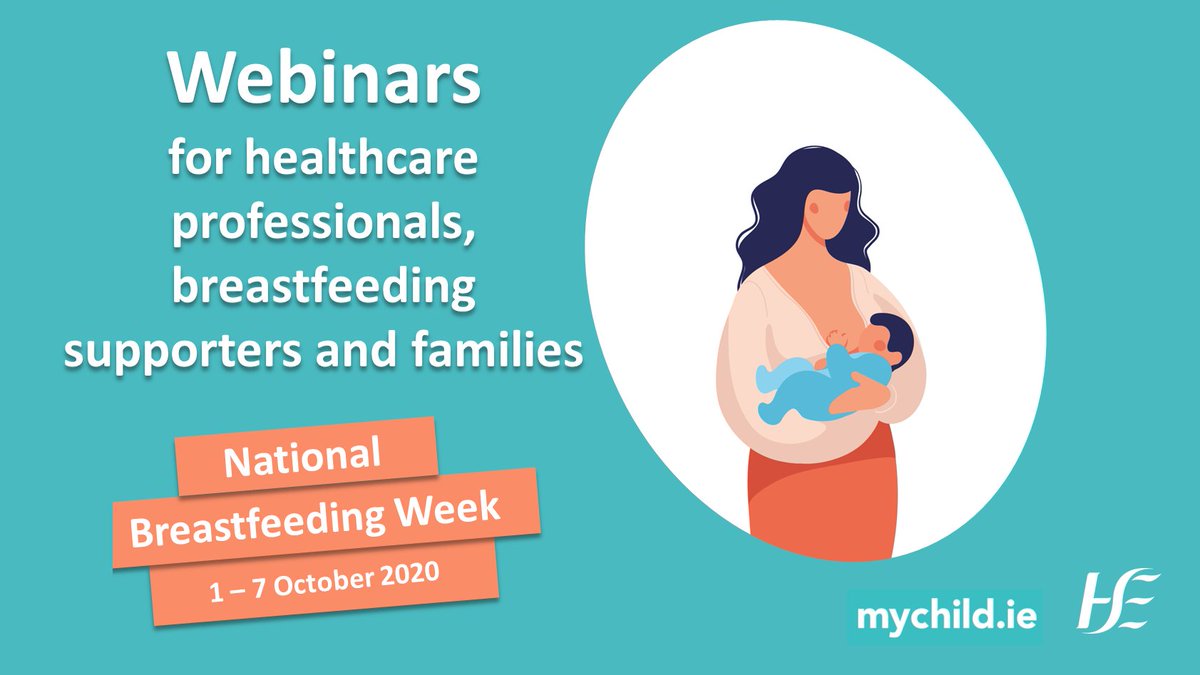 Webinars
for healthcare professionals, breastfeeding supporters and families

National
Breastfeeding Week
1 – 7 October 2020

mychild.ie

HSE